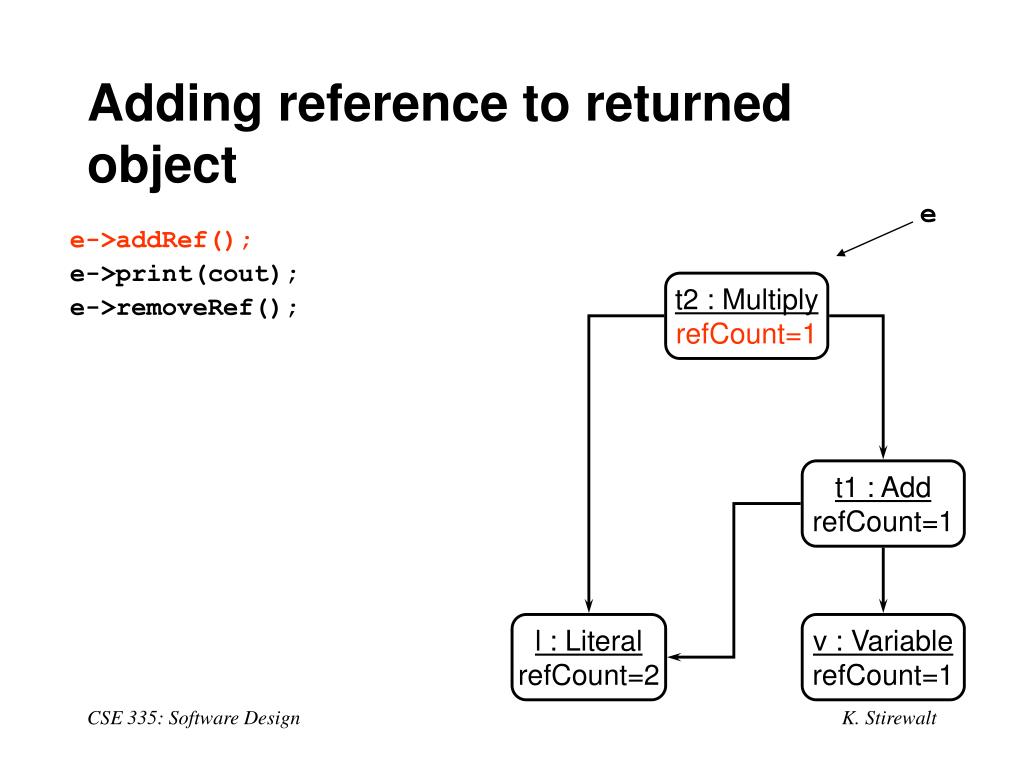 Adding reference to returned object

e->addRef();
e->print(cout);
e->removeRef();

e

t2 : Multiply
refCount=1

t1 : Add
refCount=1

l : Literal
refCount=2

v : Variable
refCount=1

CSE 335: Software Design

K. Stirewalt